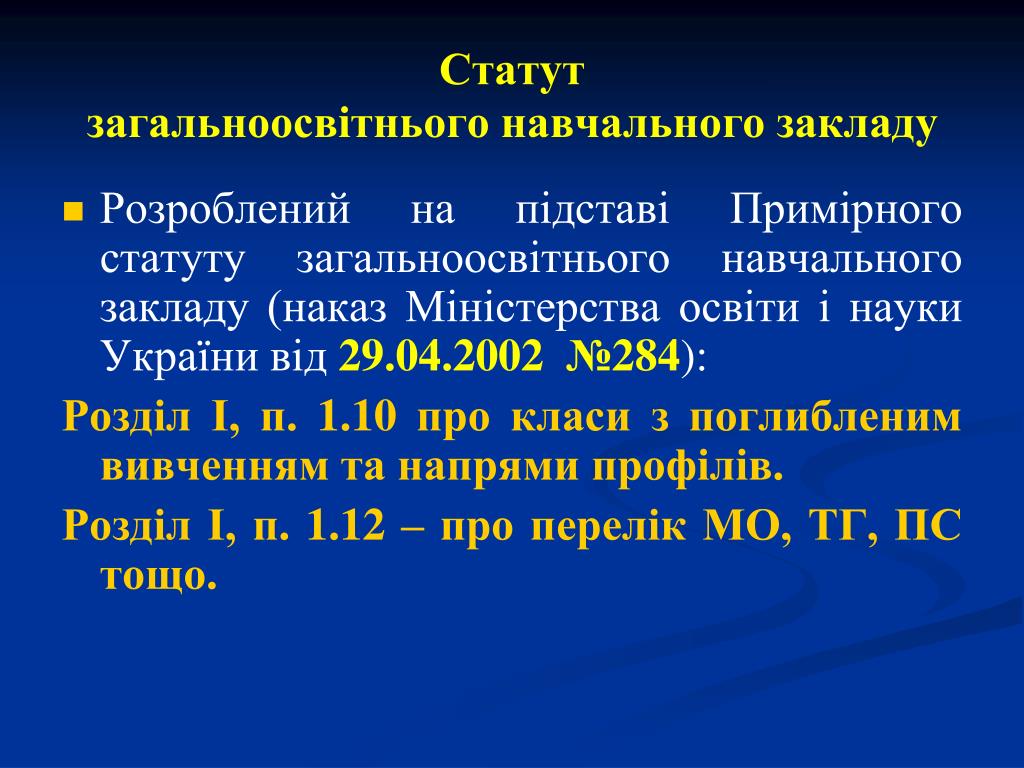 Статут
загальноосвітнього навчального закладу

Розроблений на підставі Примірного статуту загальноосвітнього навчального закладу (наказ Міністерства освіти і науки України від 29.04.2002 №284):

Розділ І, п. 1.10 про класи з поглибленим вивченням та напрями профілів.

Розділ І, п. 1.12 – про перелік МО, ТГ, ПС тощо.